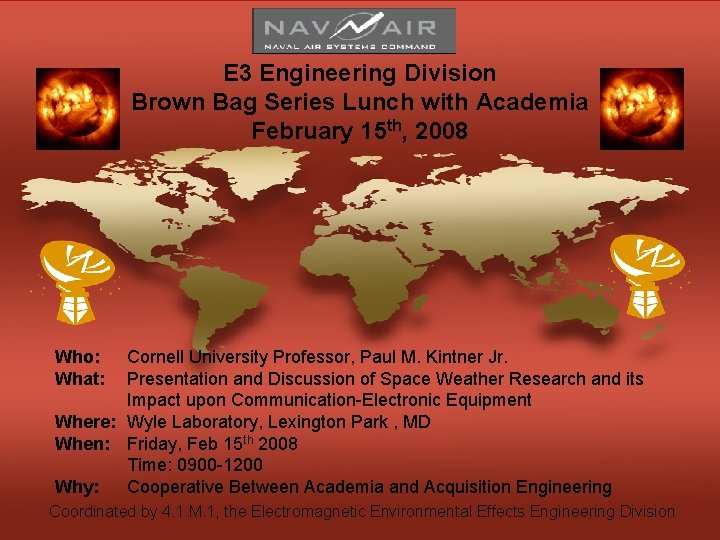 NAVAIR
NAVAL AIR SYSTEMS COMMAND

E3 Engineering Division
Brown Bag Series Lunch with Academia
February 15$^{th}$, 2008

Who: Cornell University Professor, Paul M. Kintner Jr.
What: Presentation and Discussion of Space Weather Research and its Impact upon Communication-Electronic Equipment
Where: Wyle Laboratory, Lexington Park , MD
When: Friday, Feb 15$^{th}$ 2008
Time: 0900-1200
Why: Cooperative Between Academia and Acquisition Engineering

Coordinated by 4.1.M.1, the Electromagnetic Environmental Effects Engineering Division